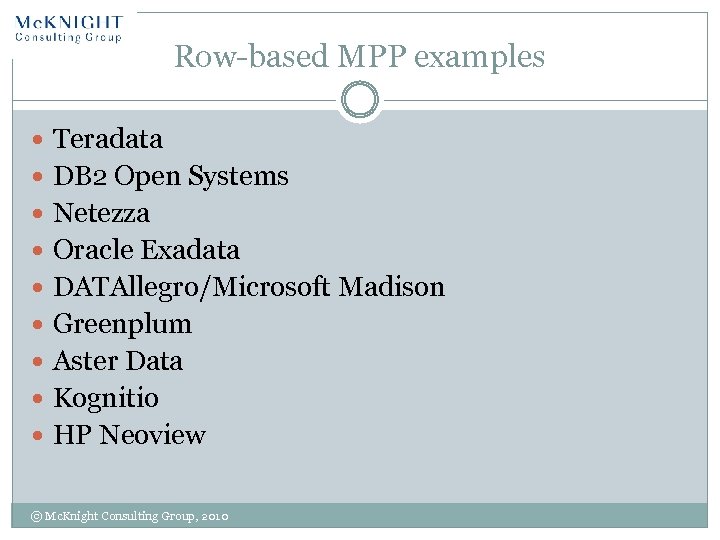 McKNIGHT
Consulting Group

Row-based MPP examples

- Teradata
- DB2 Open Systems
- Netezza
- Oracle Exadata
- DATAllegro/Microsoft Madison
- Greenplum
- Aster Data
- Kognitio
- HP Neoview

© McKnight Consulting Group, 2010